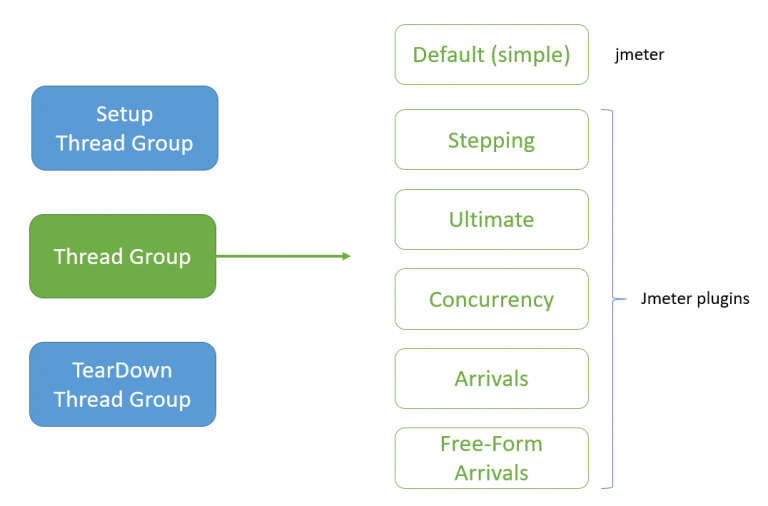 Setup
Thread Group

Thread Group

TearDown
Thread Group

Default (simple)

jmeter

Stepping

Ultimate

Concurrency

Arrivals

Free-Form
Arrivals

Jmeter plugins